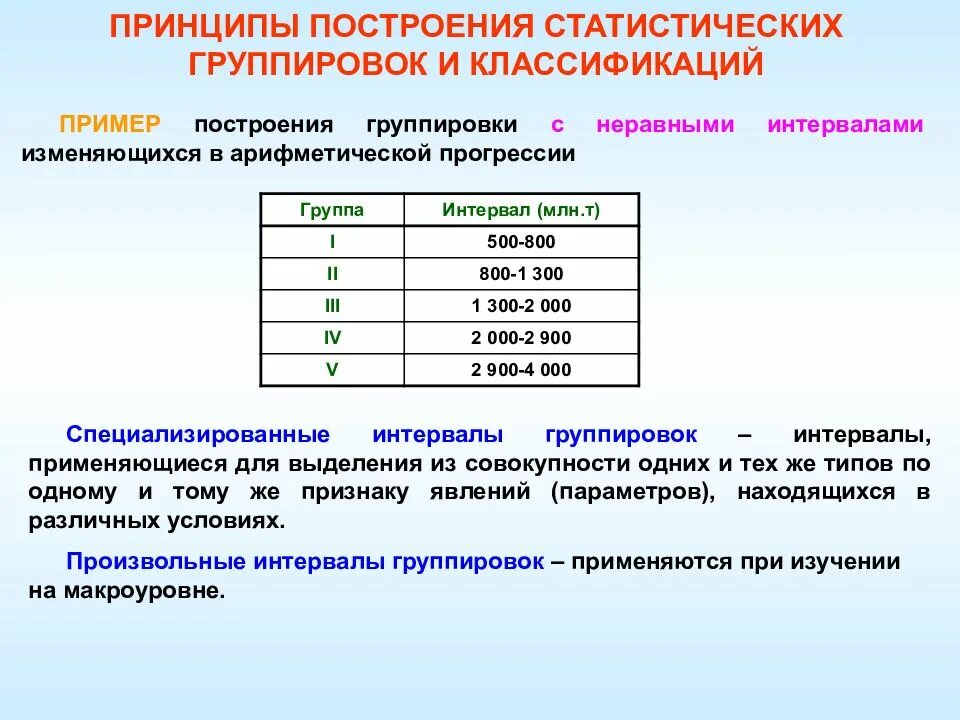 ПРИНЦИПЫ ПОСТРОЕНИЯ СТАТИСТИЧЕСКИХ ГРУППИРОВОК И КЛАССИФИКАЦИЙ

ПРИМЕР построения группировки с неравными интервалами изменяющихся в арифметической прогрессии

| Группа | Интервал (млн.т) |
|---|---|
| I | 500-800 |
| II | 800-1 300 |
| III | 1 300-2 000 |
| IV | 2 000-2 900 |
| V | 2 900-4 000 |

Специализированные интервалы группировок – интервалы, применяющиеся для выделения из совокупности одних и тех же типов по одному и тому же признаку явлений (параметров), находящихся в различных условиях.

Произвольные интервалы группировок – применяются при изучении на макроуровне.